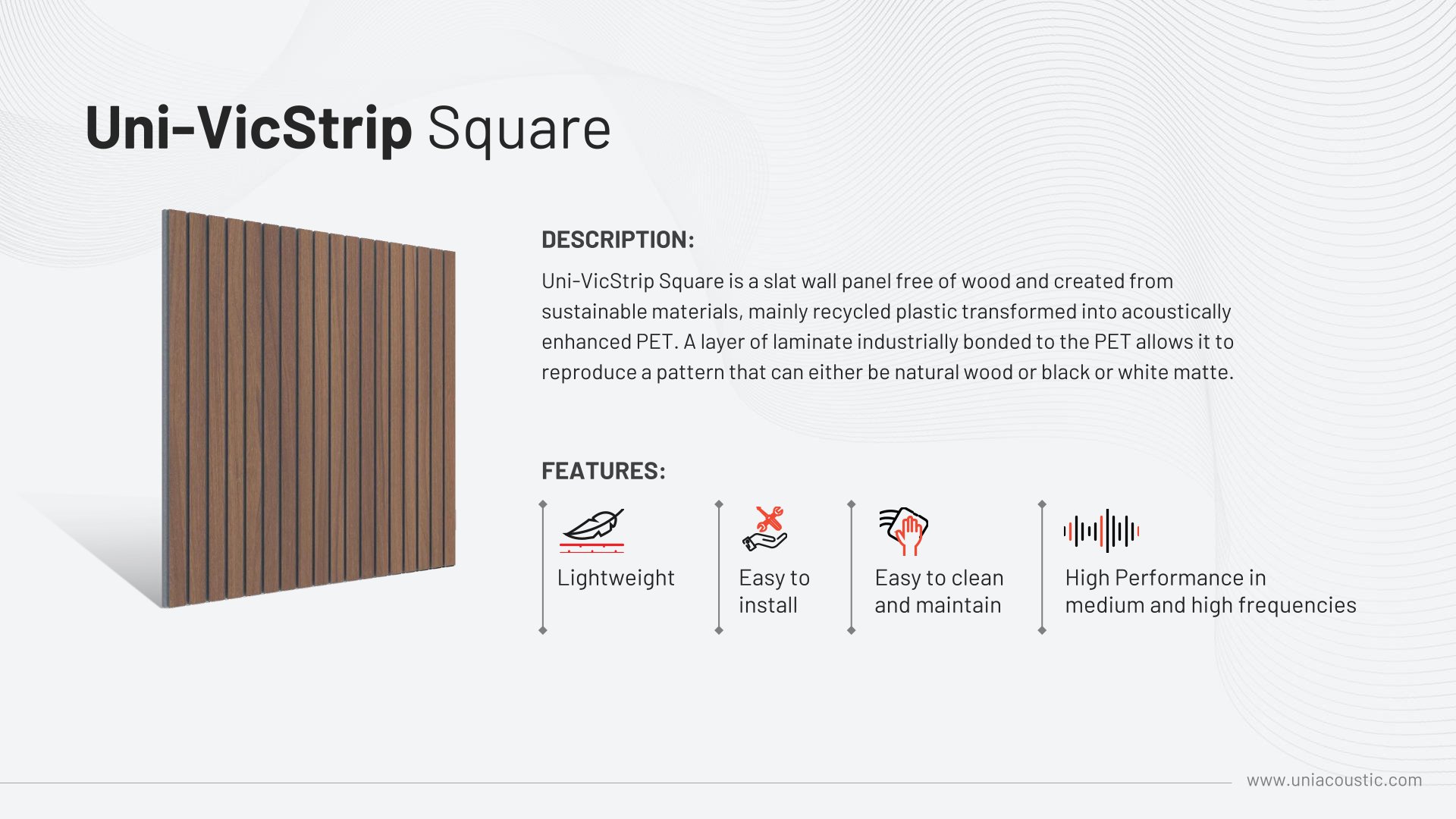 Uni-VicStrip Square

DESCRIPTION:

Uni-VicStrip Square is a slat wall panel free of wood and created from sustainable materials, mainly recycled plastic transformed into acoustically enhanced PET. A layer of laminate industrially bonded to the PET allows it to reproduce a pattern that can either be natural wood or black or white matte.

FEATURES:

Lightweight

Easy to install

Easy to clean and maintain

High Performance in medium and high frequencies

www.uniacoustic.com